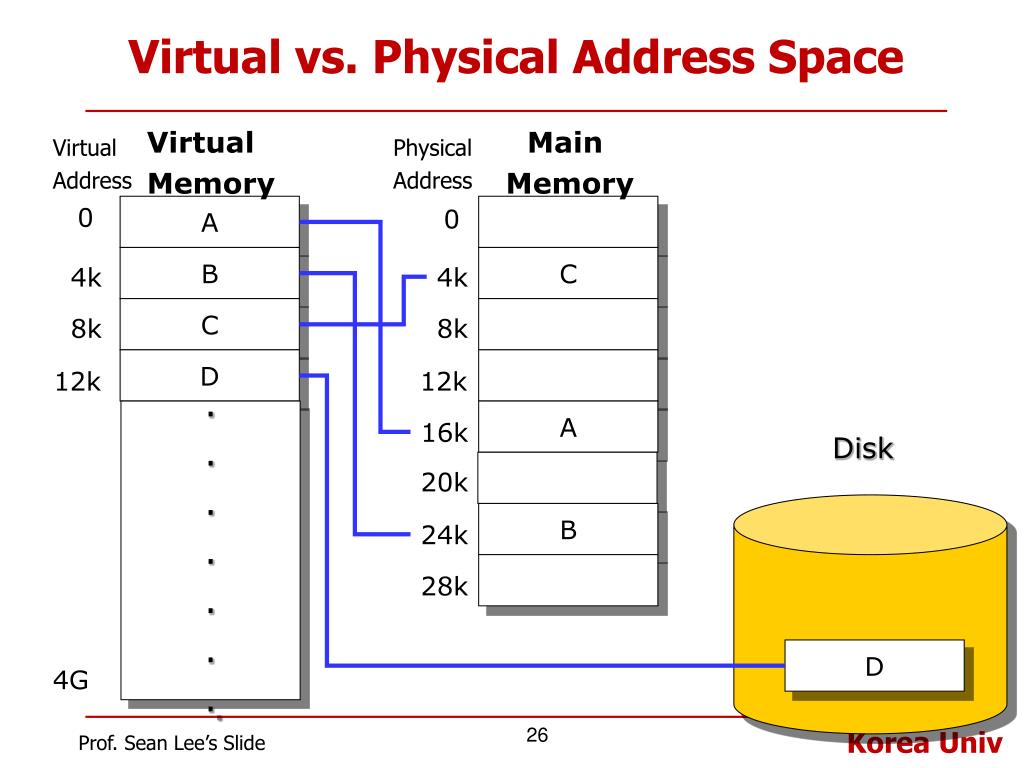 Virtual vs. Physical Address Space

Virtual Address

Virtual Memory

0
4k
8k
12k
4G

A
B
C
D
.
.
.
.
.
.
.

Physical Address

Main Memory

0
4k
8k
12k
16k
20k
24k
28k

C
A
B

Disk

D

Prof. Sean Lee's Slide

26

Korea Univ